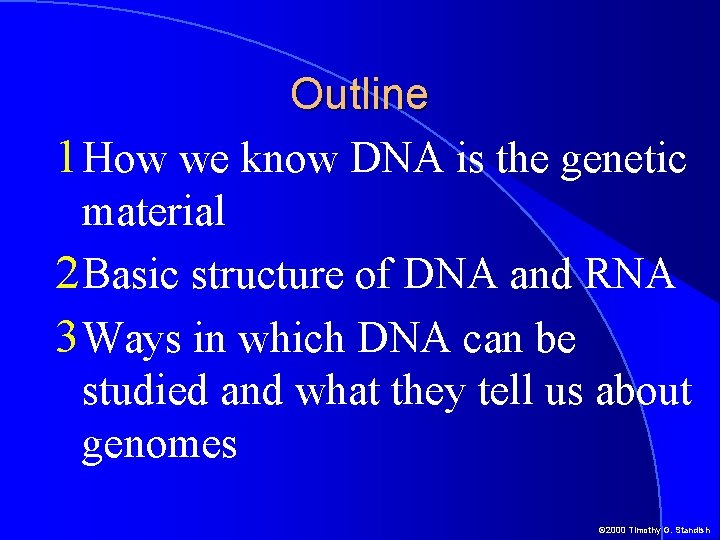 Outline

1 How we know DNA is the genetic material

2 Basic structure of DNA and RNA

3 Ways in which DNA can be studied and what they tell us about genomes

©2000 Timothy G. Standish